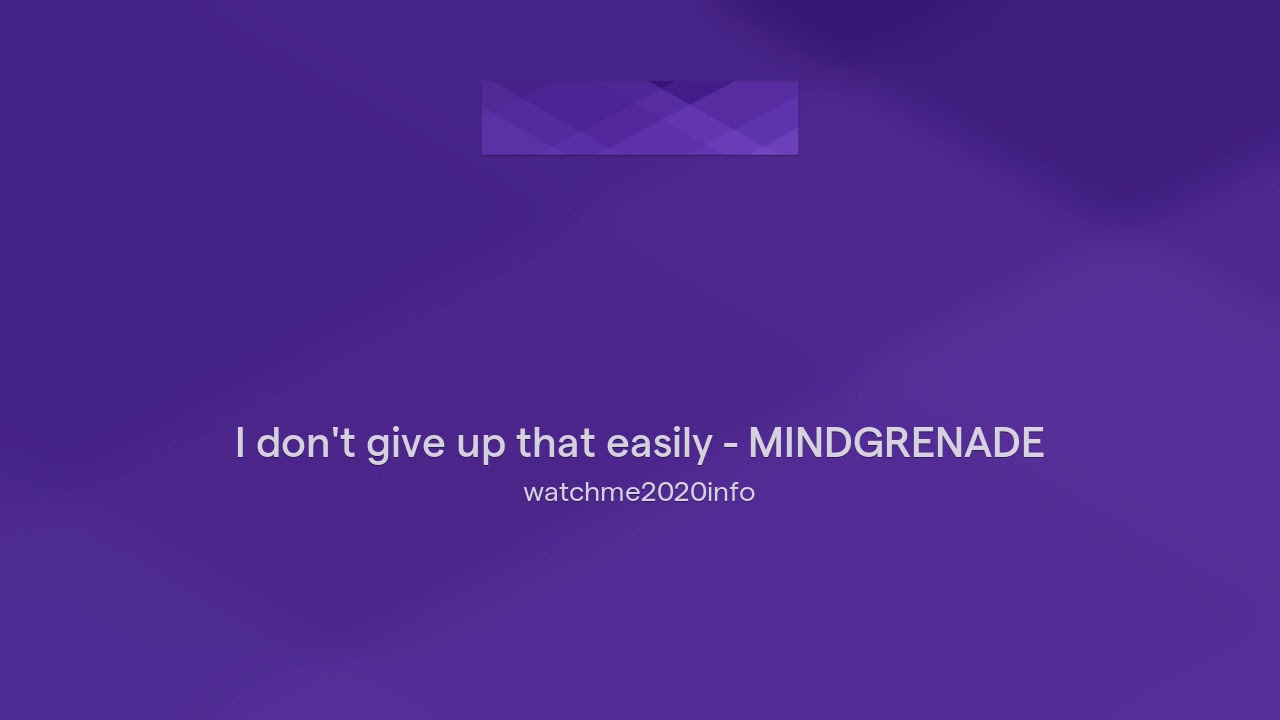 I don't give up that easily - MINDGRENADE

watchme2020info